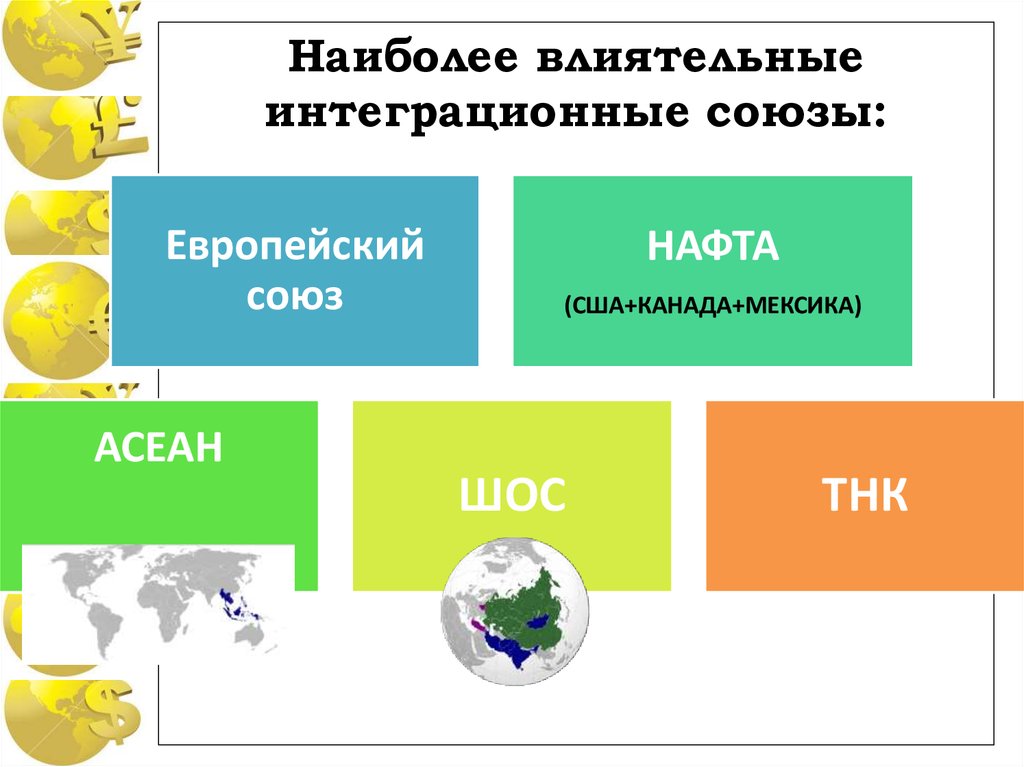 Наиболее влиятельные интеграционные союзы:

Европейский союз

НАФТА

(США+КАНАДА+МЕКСИКА)

АСЕАН

ШОС

ТНК